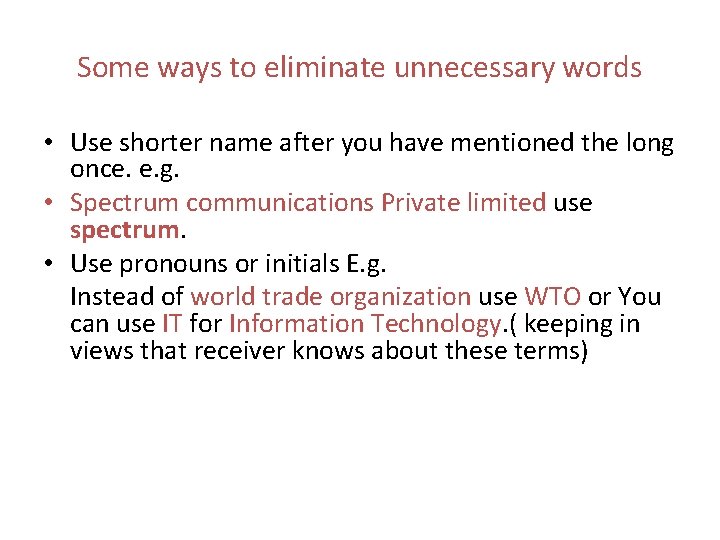 Some ways to eliminate unnecessary words

• Use shorter name after you have mentioned the long once. e.g.
• Spectrum communications Private limited use spectrum.
• Use pronouns or initials E.g.
Instead of world trade organization use WTO or You can use IT for Information Technology.( keeping in views that receiver knows about these terms)